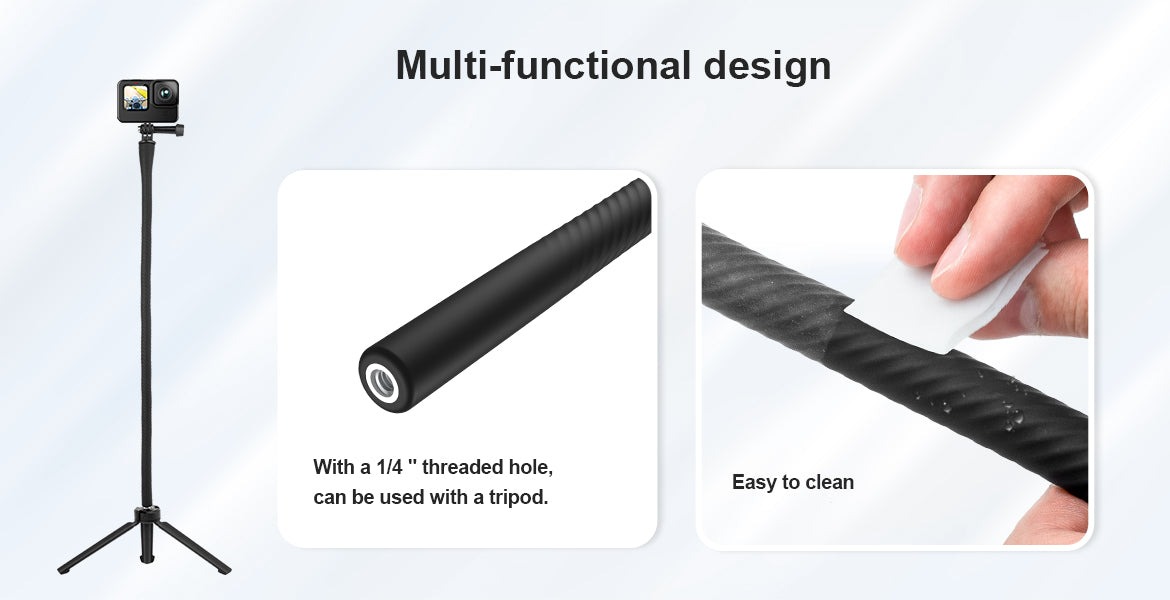 Multi-functional design

With a 1/4 " threaded hole, can be used with a tripod.

Easy to clean